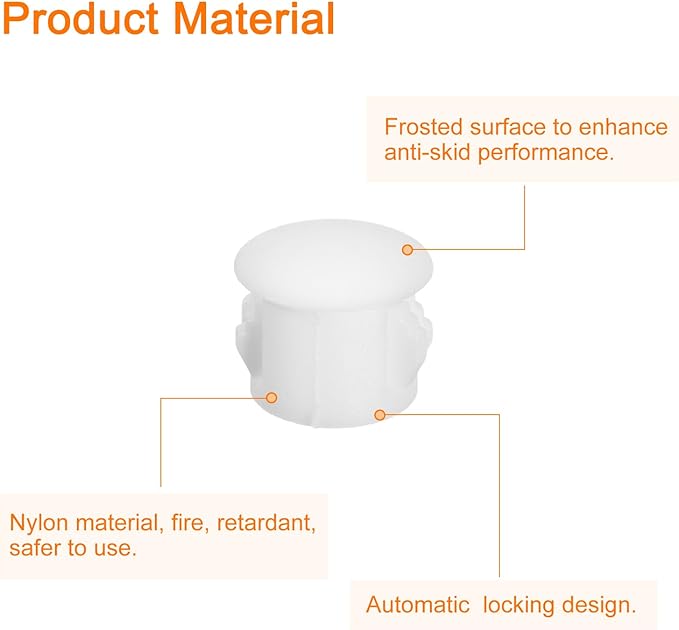 Product Material

Frosted surface to enhance anti-skid performance.

Nylon material, fire, retardant, safer to use.

Automatic  locking design.